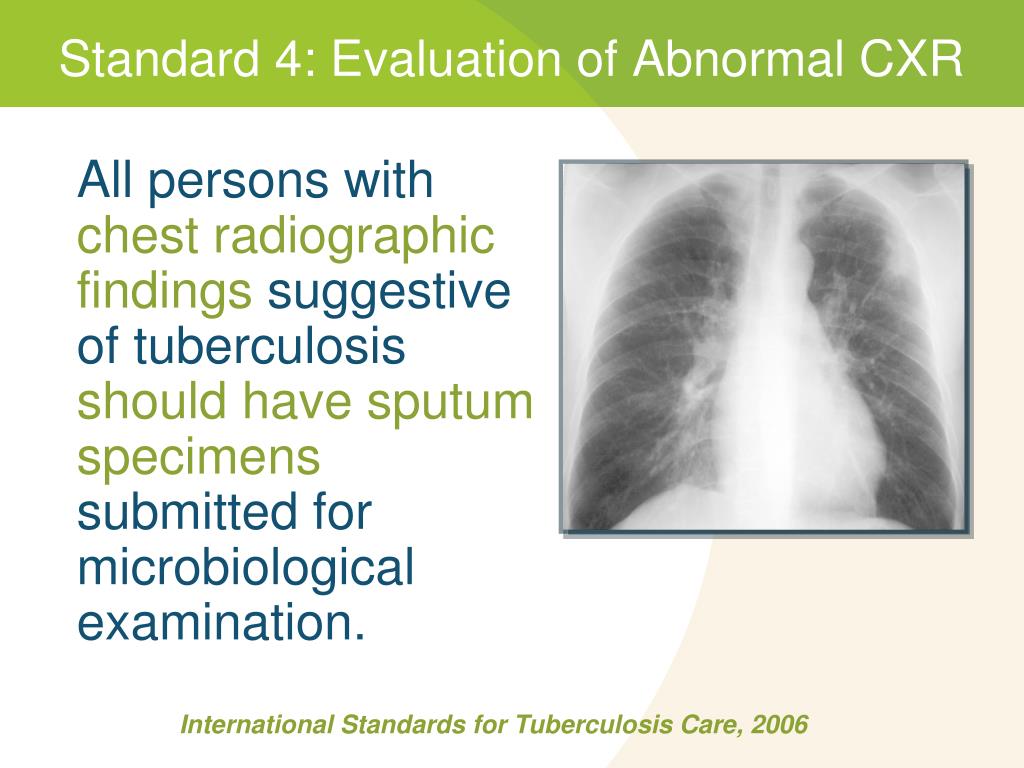 Standard 4: Evaluation of Abnormal CXR

All persons with chest radiographic findings suggestive of tuberculosis should have sputum specimens submitted for microbiological examination.

International Standards for Tuberculosis Care, 2006